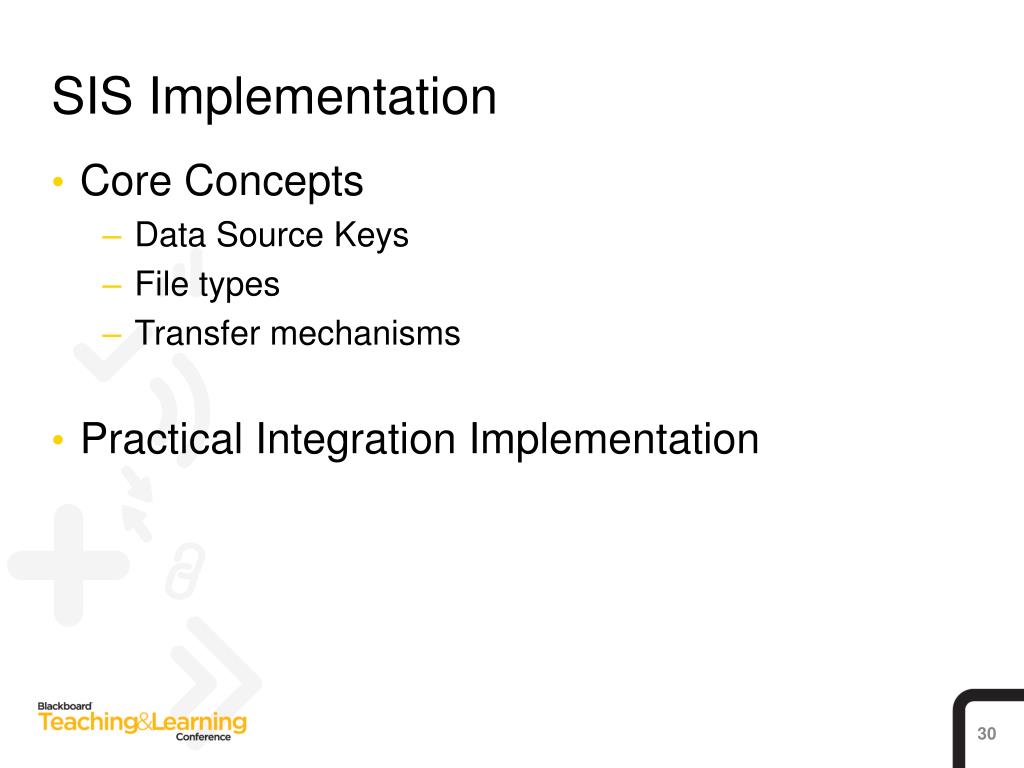 SIS Implementation

• Core Concepts
– Data Source Keys
– File types
– Transfer mechanisms

• Practical Integration Implementation

Blackboard
Teaching&Learning
Conference

30